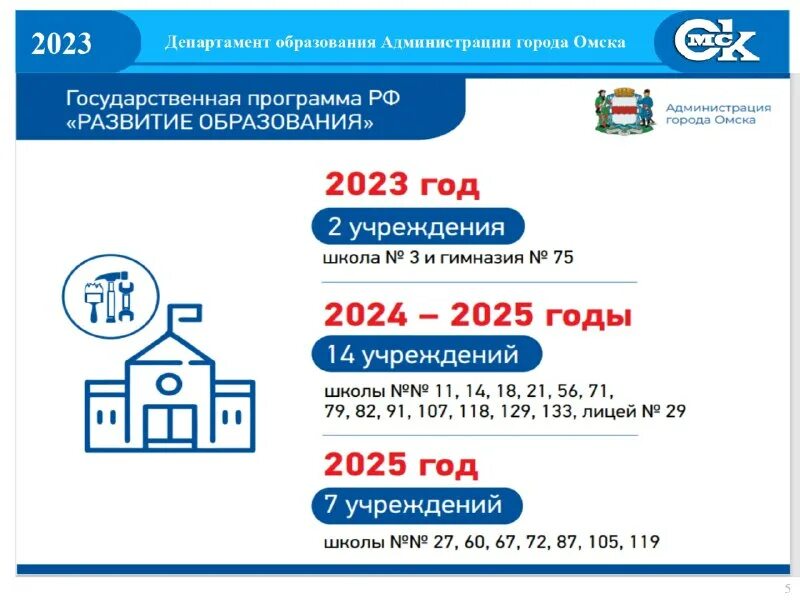 2023

Департамент образования Администрации города Омска

ОМСК

Государственная программа РФ
«РАЗВИТИЕ ОБРАЗОВАНИЯ»

Администрация
города Омска

2023 год

2 учреждения

школа № 3 и гимназия № 75

2024 – 2025 годы

14 учреждений

школы №№ 11, 14, 18, 21, 56, 71, 79, 82, 91, 107, 118, 129, 133, лицей № 29

2025 год

7 учреждений

школы №№ 27, 60, 67, 72, 87, 105, 119

5